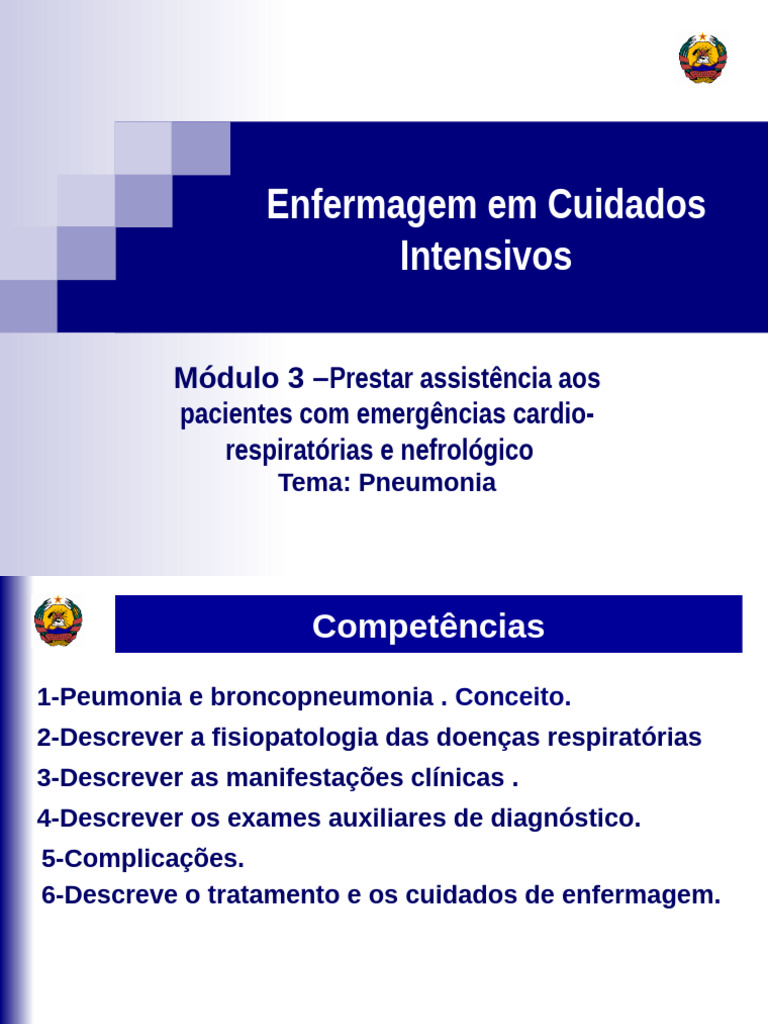 Enfermagem em Cuidados Intensivos

Módulo 3 –Prestar assistência aos pacientes com emergências cardio-respiratórias e nefrológico
Tema: Pneumonia

Competências

1-Peumonia e broncopneumonia . Conceito.
2-Descrever a fisiopatologia das doenças respiratórias
3-Descrever as manifestações clínicas .
4-Descrever os exames auxiliares de diagnóstico.
5-Complicações.
6-Descreve o tratamento e os cuidados de enfermagem.